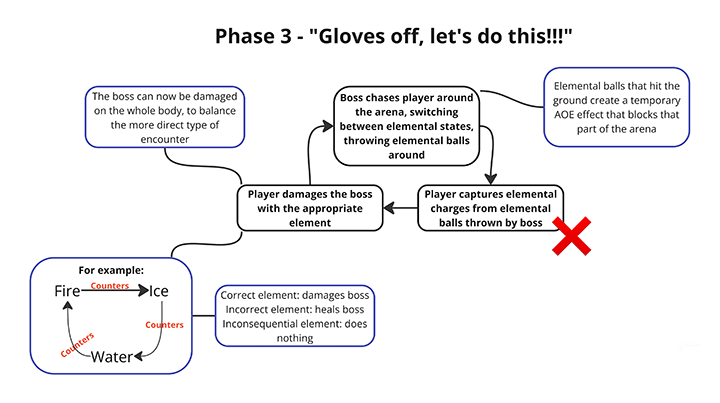 Phase 3 - "Gloves off, let's do this!!!"

The boss can now be damaged on the whole body, to balance the more direct type of encounter

Boss chases player around the arena, switching between elemental states, throwing elemental balls around

Elemental balls that hit the ground create a temporary AOE effect that blocks that part of the arena

Player damages the boss with the appropriate element

Player captures elemental charges from elemental balls thrown by boss

For example:

Fire Counters Ice

Counters

Water

Counters

Correct element: damages boss
Incorrect element: heals boss
Inconsequential element: does nothing